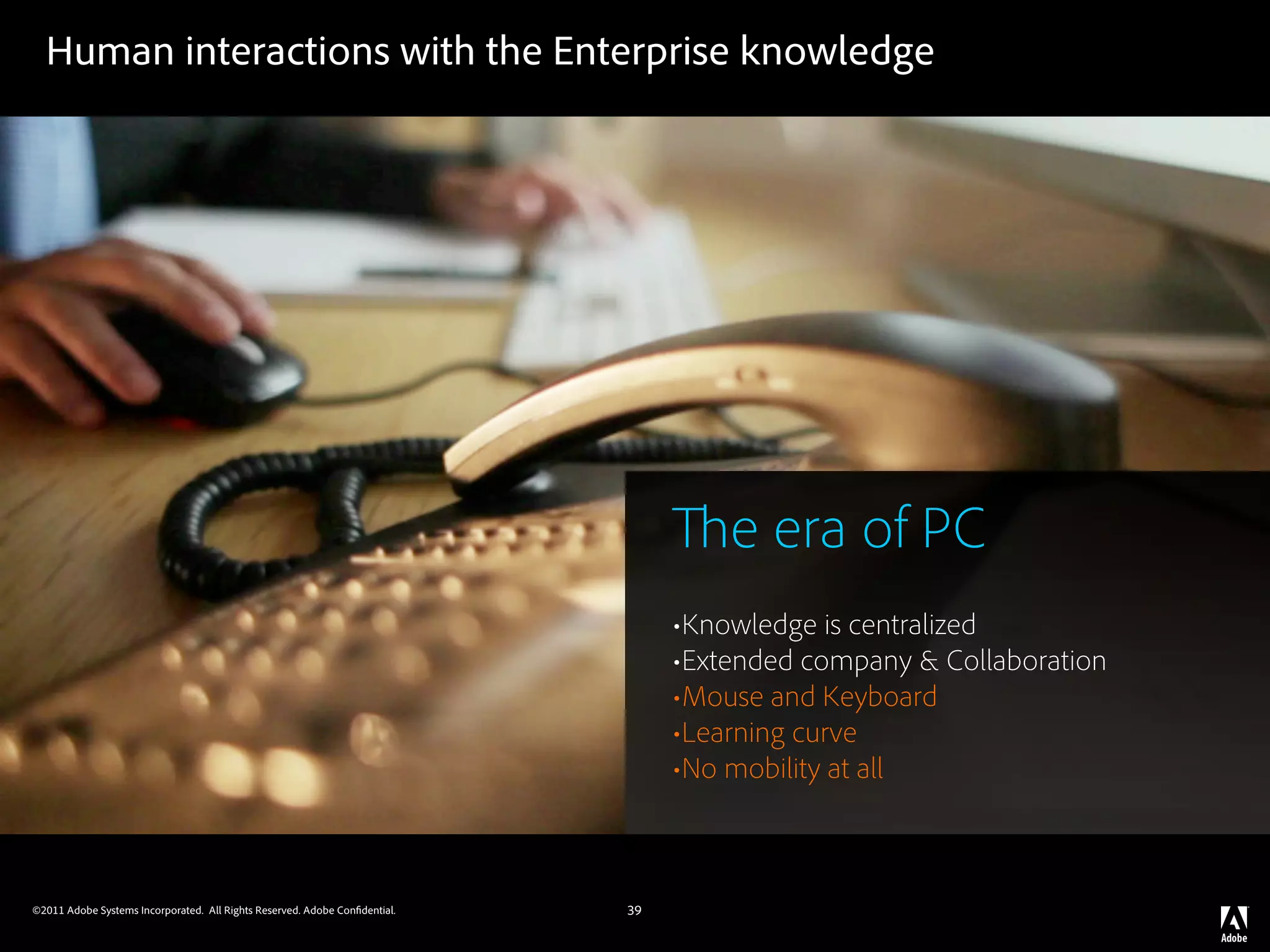 Human interactions with the Enterprise knowledge

The era of PC

•Knowledge is centralized
•Extended company & Collaboration
•Mouse and Keyboard
•Learning curve
•No mobility at all

©2011 Adobe Systems Incorporated. All Rights Reserved. Adobe Confidential.

39

Adobe